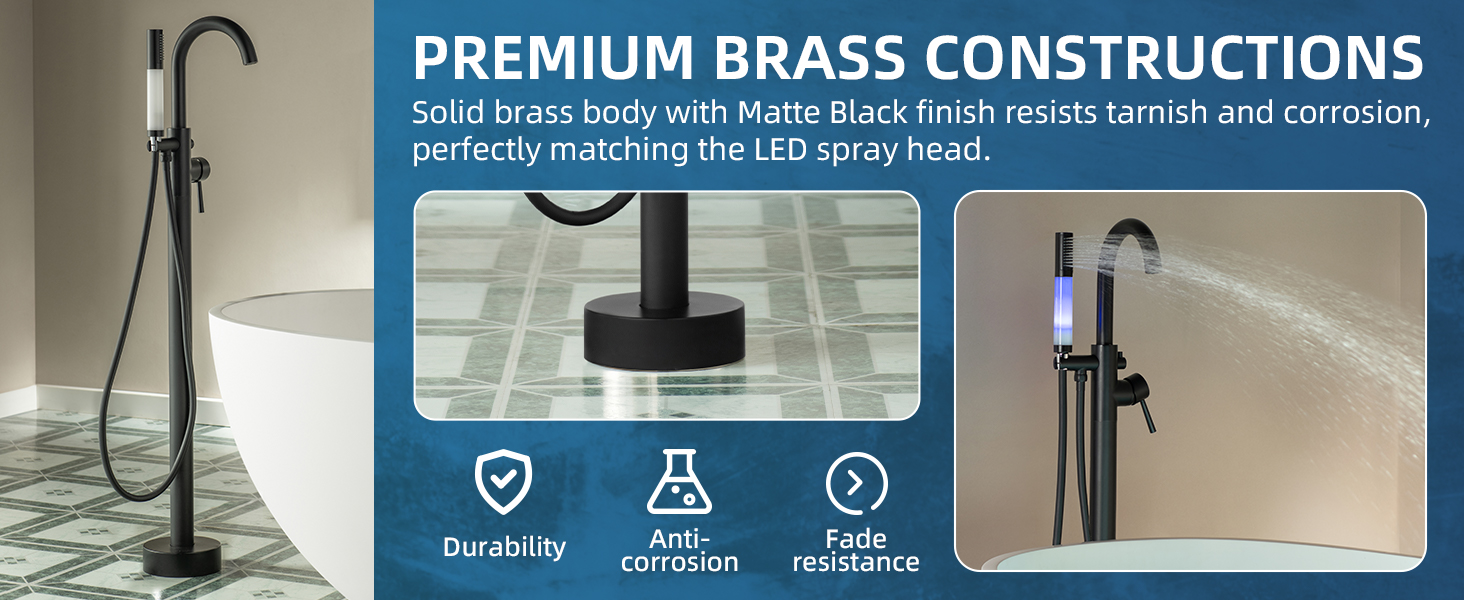 PREMIUM BRASS CONSTRUCTIONS

Solid brass body with Matte Black finish resists tarnish and corrosion, perfectly matching the LED spray head.

Durability

Anti-corrosion

Fade resistance